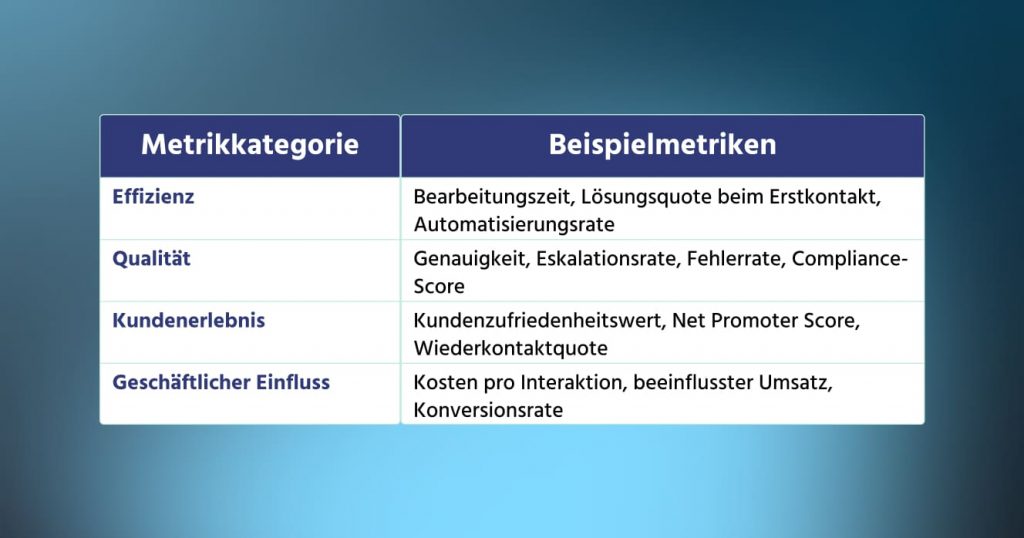 | Metrikkategorie | Beispielmetriken |
|---|---|
| Effizienz | Bearbeitungszeit, Lösungsquote beim Erstkontakt, Automatisierungsrate |
| Qualität | Genauigkeit, Eskalationsrate, Fehlerrate, Compliance-Score |
| Kundenerlebnis | Kundenzufriedenheitswert, Net Promoter Score, Wiederkontaktquote |
| Geschäftlicher Einfluss | Kosten pro Interaktion, beeinflusster Umsatz, Konversionsrate |